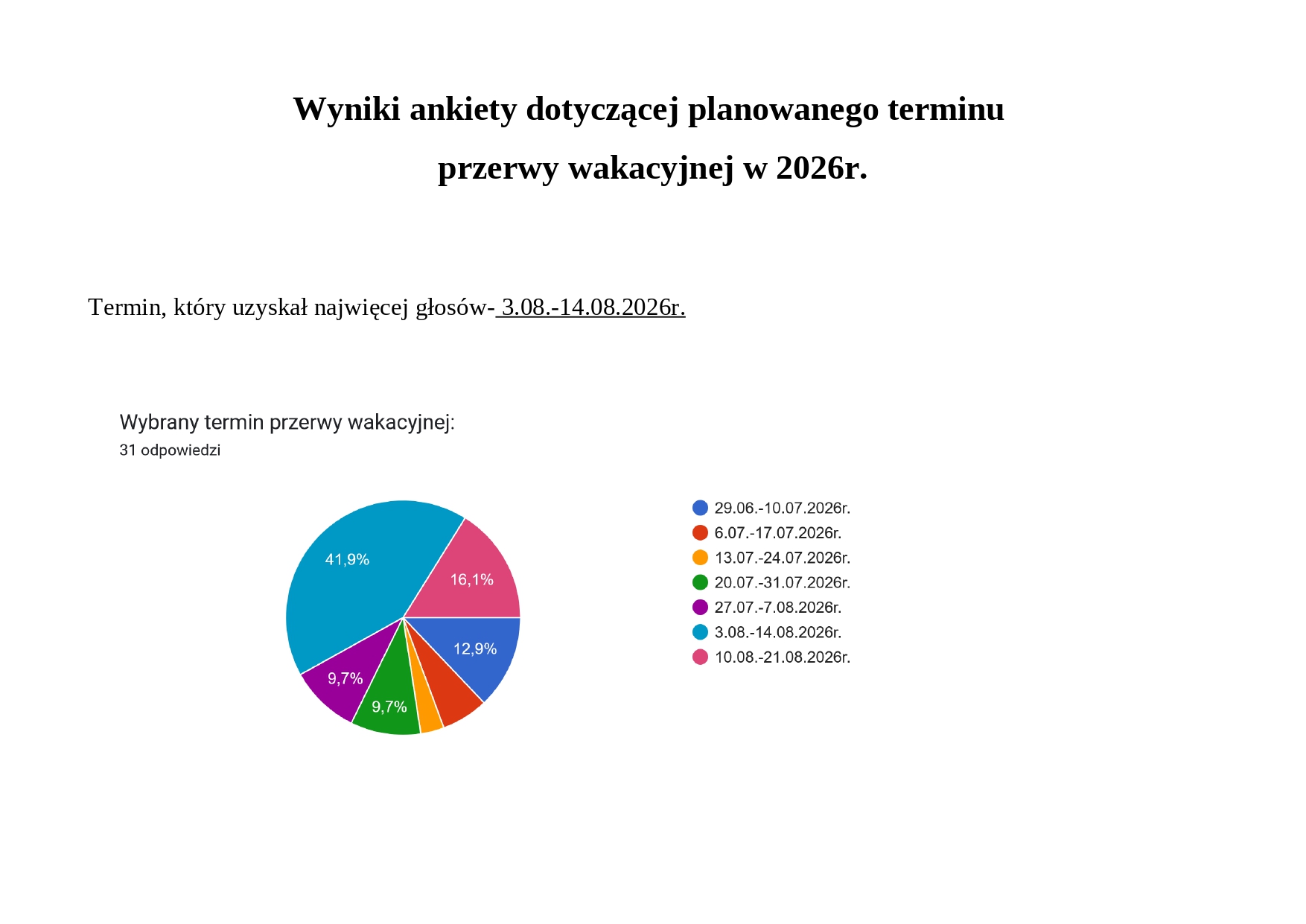 Wyniki ankiety dotyczącej planowanego terminu przerwy wakacyjnej w 2026r.

Termin, który uzyskał najwięcej głosów- 3.08.-14.08.2026r.

Wybrany termin przerwy wakacyjnej:
31 odpowiedzi

41,9%
16,1%
12,9%
9,7%
9,7%

29.06.-10.07.2026r.
6.07.-17.07.2026r.
13.07.-24.07.2026r.
20.07.-31.07.2026r.
27.07.-7.08.2026r.
3.08.-14.08.2026r.
10.08.-21.08.2026r.